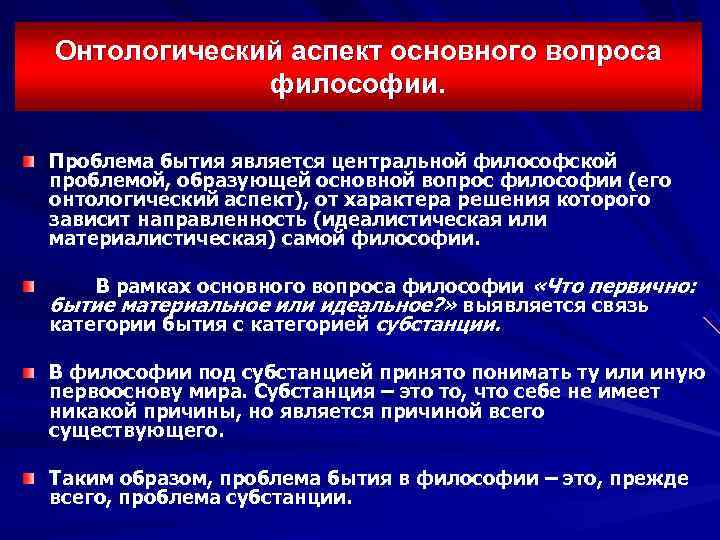 Онтологический аспект основного вопроса философии.

Проблема бытия является центральной философской проблемой, образующей основной вопрос философии (его онтологический аспект), от характера решения которого зависит направленность (идеалистическая или материалистическая) самой философии.

В рамках основного вопроса философии «Что первично: бытие материальное или идеальное?» выявляется связь категории бытия с категорией субстанции.

В философии под субстанцией принято понимать ту или иную первооснову мира. Субстанция – это то, что себе не имеет никакой причины, но является причиной всего существующего.

Таким образом, проблема бытия в философии – это, прежде всего, проблема субстанции.